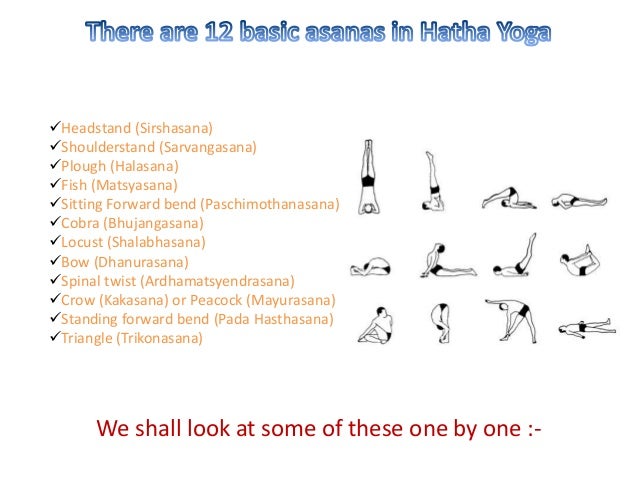 There are 12 basic asanas in Hatha Yoga

✓Headstand (Sirshasana)
✓Shoulderstand (Sarvangasana)
✓Plough (Halasana)
✓Fish (Matsyasana)
✓Sitting Forward bend (Paschimothanasana)
✓Cobra (Bhujangasana)
✓Locust (Shalabhasana)
✓Bow (Dhanurasana)
✓Spinal twist (Ardhamatsyendrasana)
✓Crow (Kakasana) or Peacock (Mayurasana)
✓Standing forward bend (Pada Hasthasana)
✓Triangle (Trikonasana)

We shall look at some of these one by one :-